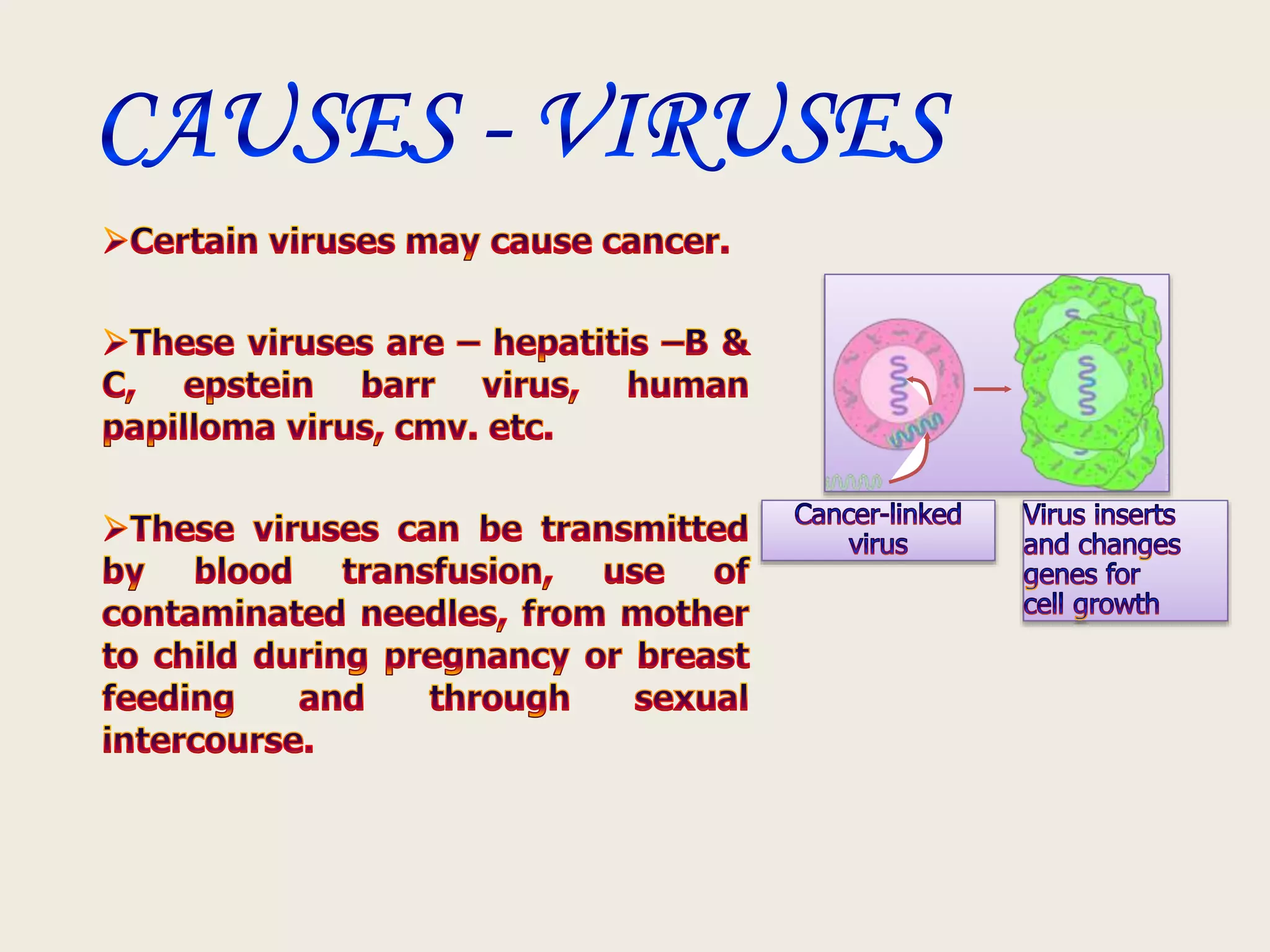 CAUSES - VIRUSES

➢Certain viruses may cause cancer.

➢These viruses are – hepatitis –B & C, epstein barr virus, human papilloma virus, cmv. etc.

➢These viruses can be transmitted by blood transfusion, use of contaminated needles, from mother to child during pregnancy or breast feeding and through sexual intercourse.

Cancer-linked virus

Virus inserts and changes genes for cell growth